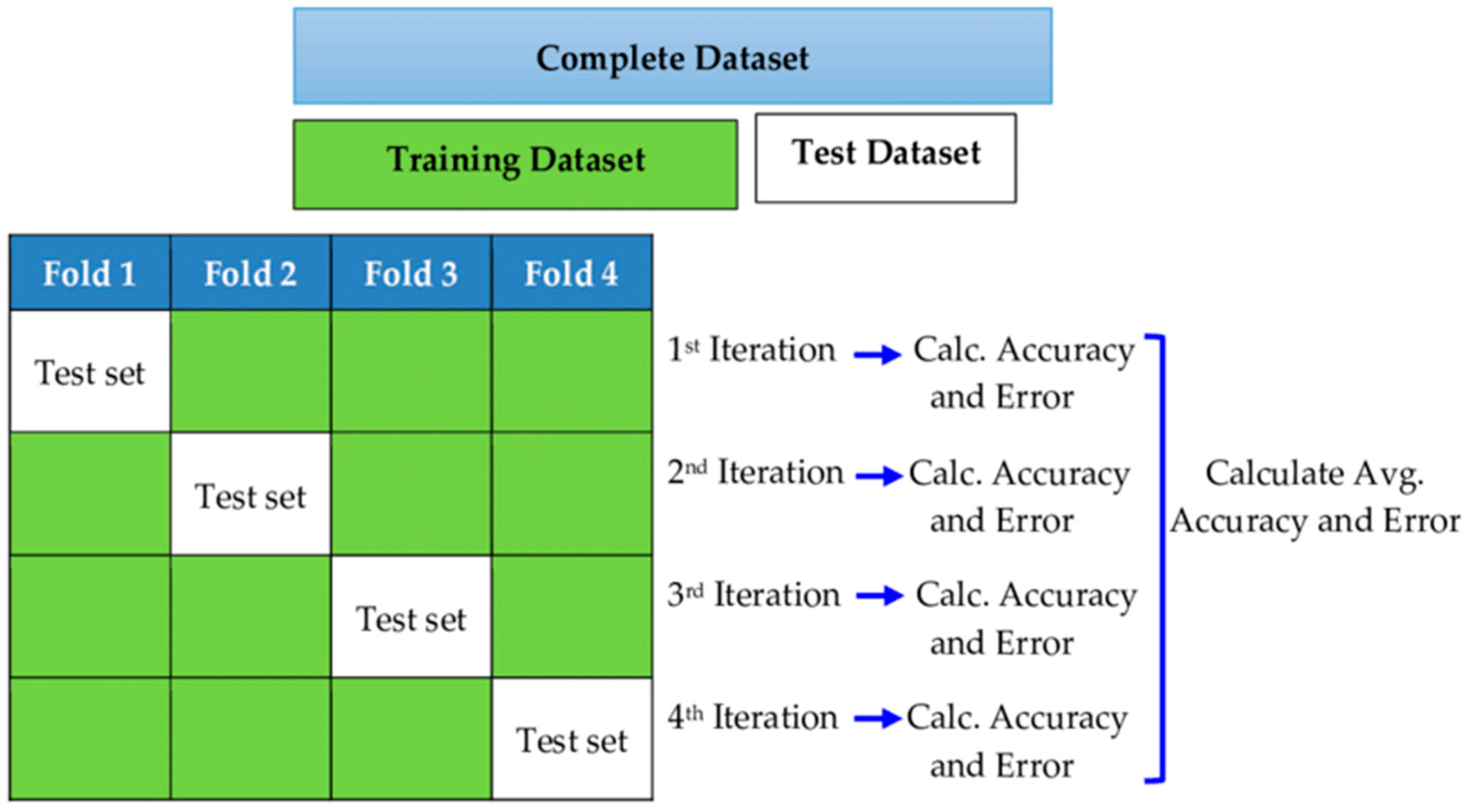 Complete Dataset

Training Dataset

Test Dataset

| Fold 1 | Fold 2 | Fold 3 | Fold 4 |
|---|---|---|---|
| Test set | | | |
| | Test set | | |
| | | Test set | |
| | | | Test set |

1st Iteration → Calc. Accuracy and Error

2nd Iteration → Calc. Accuracy and Error

3rd Iteration → Calc. Accuracy and Error

4th Iteration → Calc. Accuracy and Error

Calculate Avg. Accuracy and Error